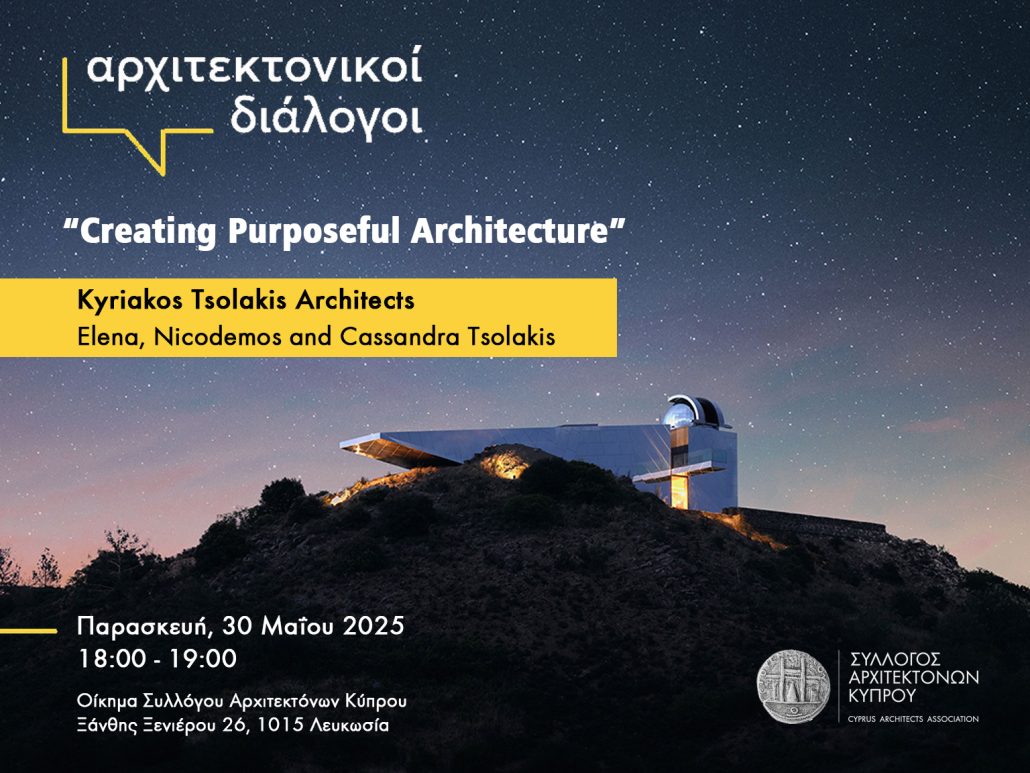 αρχιτεκτονικοί διάλογοι

"Creating Purposeful Architecture"

Kyriakos Tsolakis Architects
Elena, Nicodemos and Cassandra Tsolakis

Παρασκευή, 30 Μαΐου 2025
18:00 - 19:00

Οίκημα Συλλόγου Αρχιτεκτόνων Κύπρου
Ξάνθης Ξενιέρου 26, 1015 Λευκωσία

ΣΥΛΛΟΓΟΣ ΑΡΧΙΤΕΚΤΟΝΩΝ ΚΥΠΡΟΥ
CYPRUS ARCHITECTS ASSOCIATION